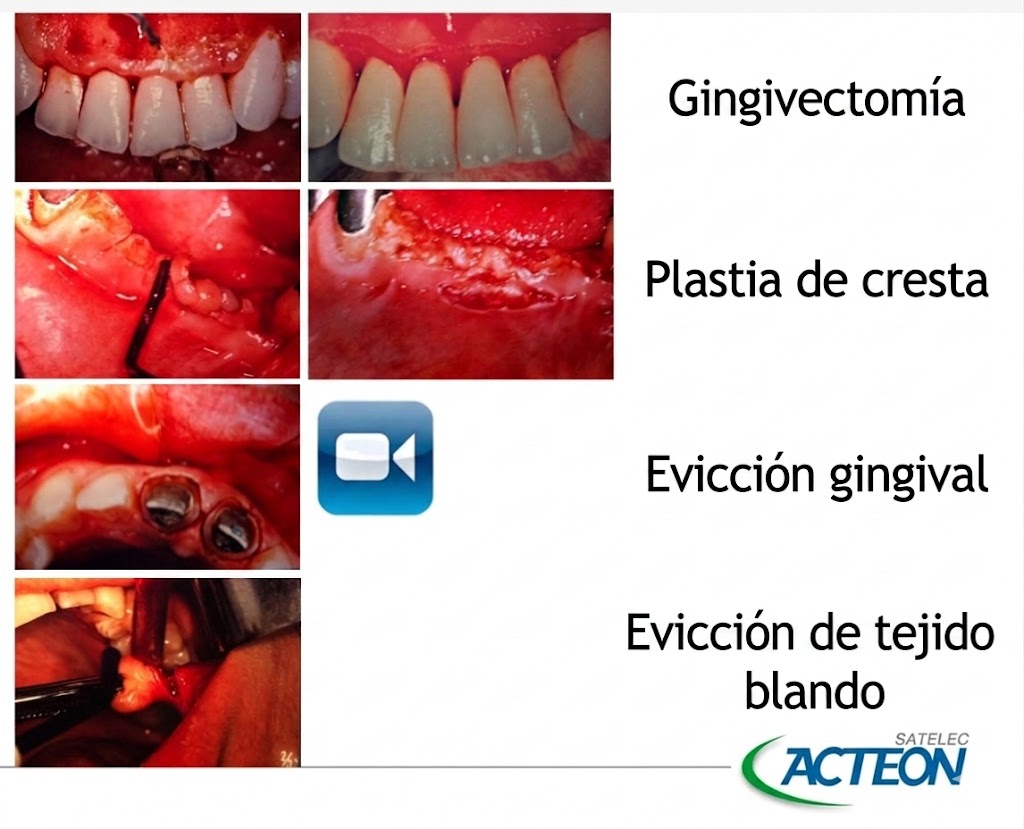 Gingivectomía

Plastia de cresta

Evicción gingival

Evicción de tejido blando

SATELEC
ACTEON